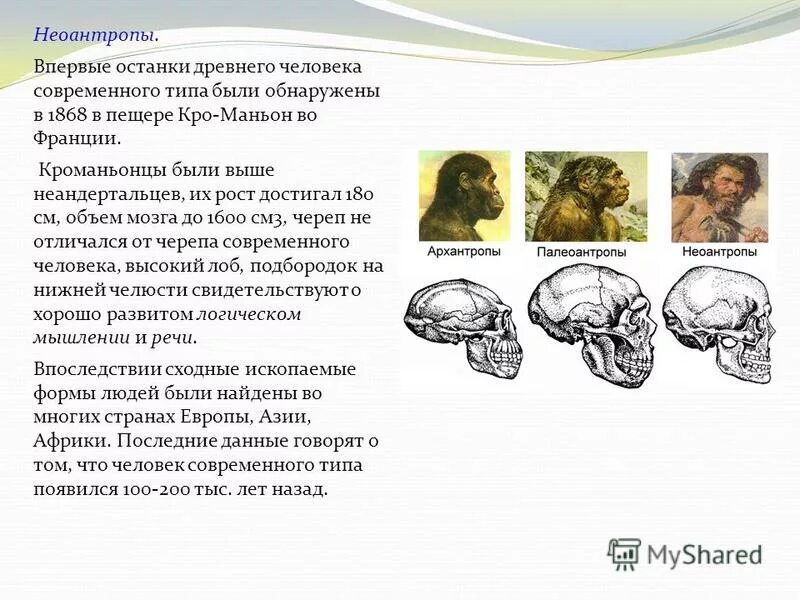 Неоантропы.

Впервые останки древнего человека современного типа были обнаружены в 1868 в пещере Кро-Маньон во Франции.

Кроманьонцы были выше неандертальцев, их рост достигал 180 см, объем мозга до 1600 см3, череп не отличался от черепа современного человека, высокий лоб, подбородок на нижней челюсти свидетельствуют о хорошо развитом логическом мышлении и речи.

Впоследствии сходные ископаемые формы людей были найдены во многих странах Европы, Азии, Африки. Последние данные говорят о том, что человек современного типа появился 100-200 тыс. лет назад.

Архантропы

Палеоантропы

Неоантропы

MyShared